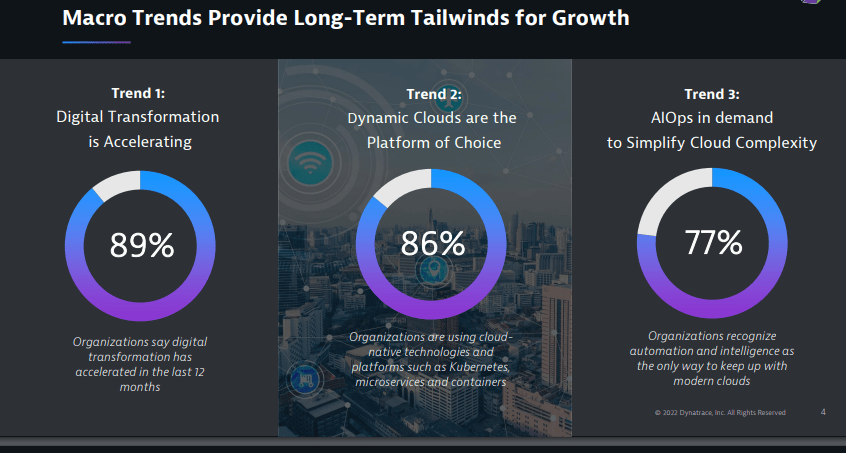 Macro Trends Provide Long-Term Tailwinds for Growth

Trend 1:
Digital Transformation is Accelerating

89%

Organizations say digital transformation has accelerated in the last 12 months

Trend 2:
Dynamic Clouds are the Platform of Choice

86%

Organizations are using cloud-native technologies and platforms such as Kubernetes, microservices and containers

Trend 3:
AIOps in demand to Simplify Cloud Complexity

77%

Organizations recognize automation and intelligence as the only way to keep up with modern clouds

© 2022 Dynatrace, Inc. All Rights Reserved 4